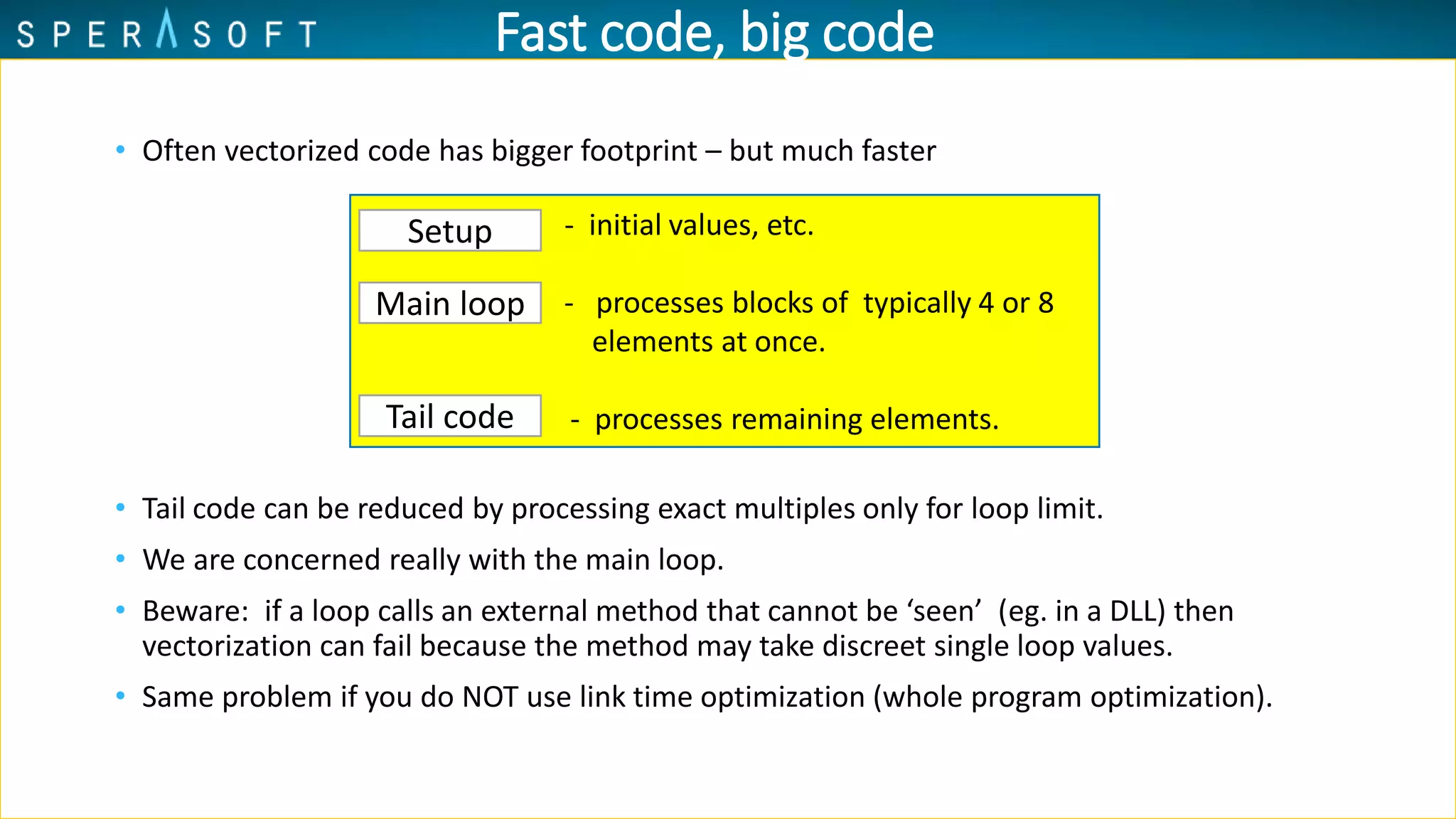 SPERASOFT

Fast code, big code

• Often vectorized code has bigger footprint – but much faster

Setup - initial values, etc.

Main loop - processes blocks of typically 4 or 8 elements at once.

Tail code - processes remaining elements.

• Tail code can be reduced by processing exact multiples only for loop limit.

• We are concerned really with the main loop.

• Beware: if a loop calls an external method that cannot be ‘seen’ (eg. in a DLL) then vectorization can fail because the method may take discreet single loop values.

• Same problem if you do NOT use link time optimization (whole program optimization).